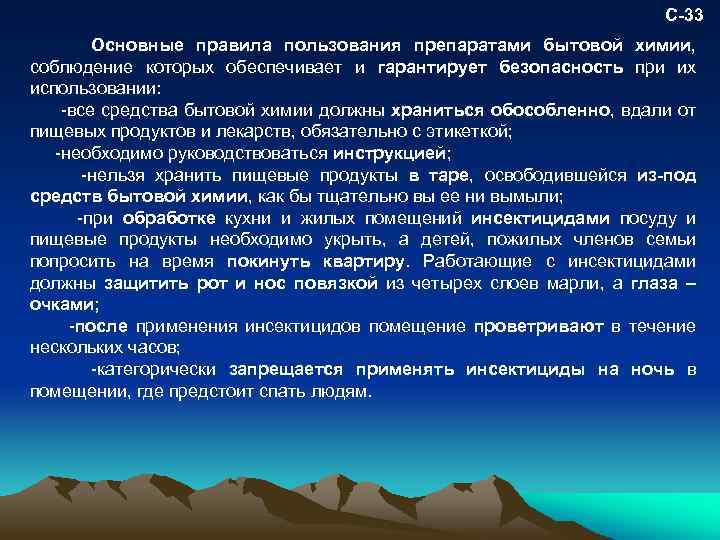 С-33

Основные правила пользования препаратами бытовой химии, соблюдение которых обеспечивает и гарантирует безопасность при их использовании:

-все средства бытовой химии должны храниться обособленно, вдали от пищевых продуктов и лекарств, обязательно с этикеткой;

-необходимо руководствоваться инструкцией;

-нельзя хранить пищевые продукты в таре, освободившейся из-под средств бытовой химии, как бы тщательно вы ее ни вымыли;

-при обработке кухни и жилых помещений инсектицидами посуду и пищевые продукты необходимо укрыть, а детей, пожилых членов семьи попросить на время покинуть квартиру. Работающие с инсектицидами должны защитить рот и нос повязкой из четырех слоев марли, а глаза – очками;

-после применения инсектицидов помещение проветривают в течение нескольких часов;

-категорически запрещается применять инсектициды на ночь в помещении, где предстоит спать людям.